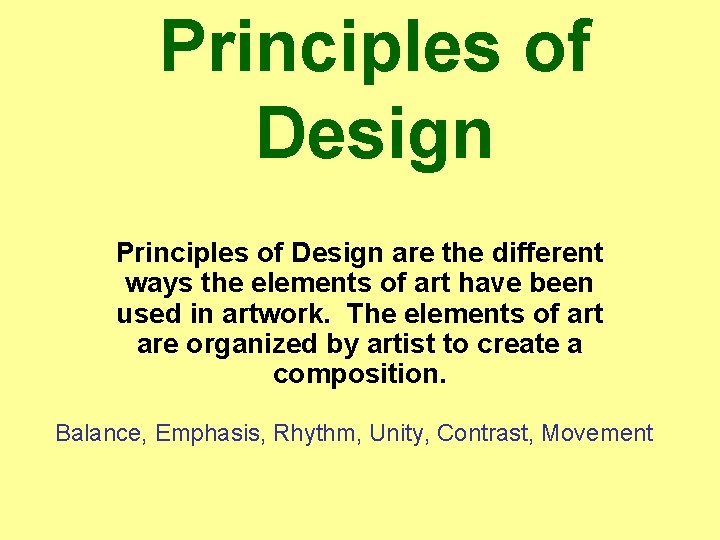 Principles of Design

Principles of Design are the different ways the elements of art have been used in artwork. The elements of art are organized by artist to create a composition.

Balance, Emphasis, Rhythm, Unity, Contrast, Movement